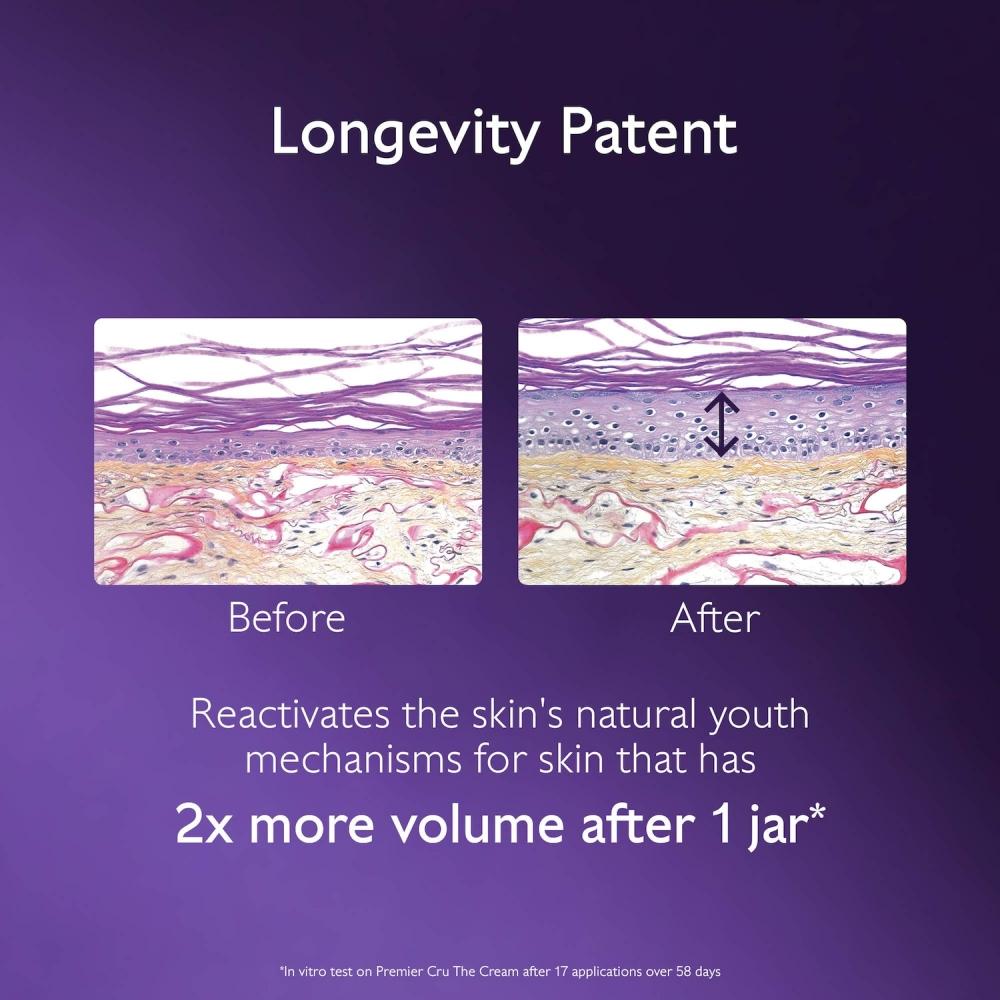 Longevity Patent

Before

After

Reactivates the skin's natural youth mechanisms for skin that has

2x more volume after 1 jar*

*In vitro test on Premier Cru The Cream after 17 applications over 58 days